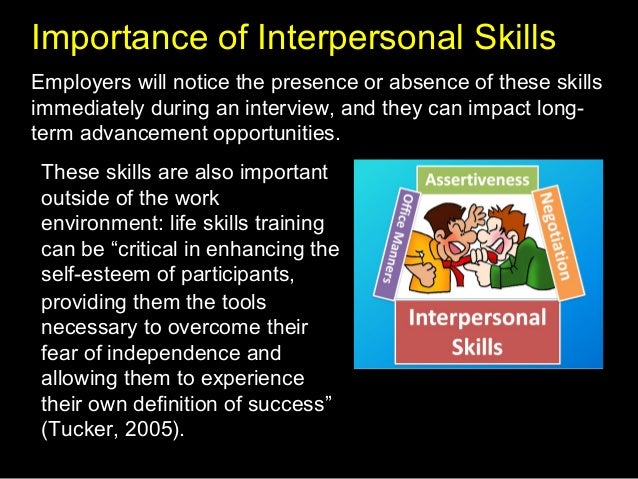 Importance of Interpersonal Skills

Employers will notice the presence or absence of these skills immediately during an interview, and they can impact long-term advancement opportunities.

These skills are also important outside of the work environment: life skills training can be “critical in enhancing the self-esteem of participants, providing them the tools necessary to overcome their fear of independence and allowing them to experience their own definition of success” (Tucker, 2005).

Assertiveness
Office Manners
Negotiation
Interpersonal Skills